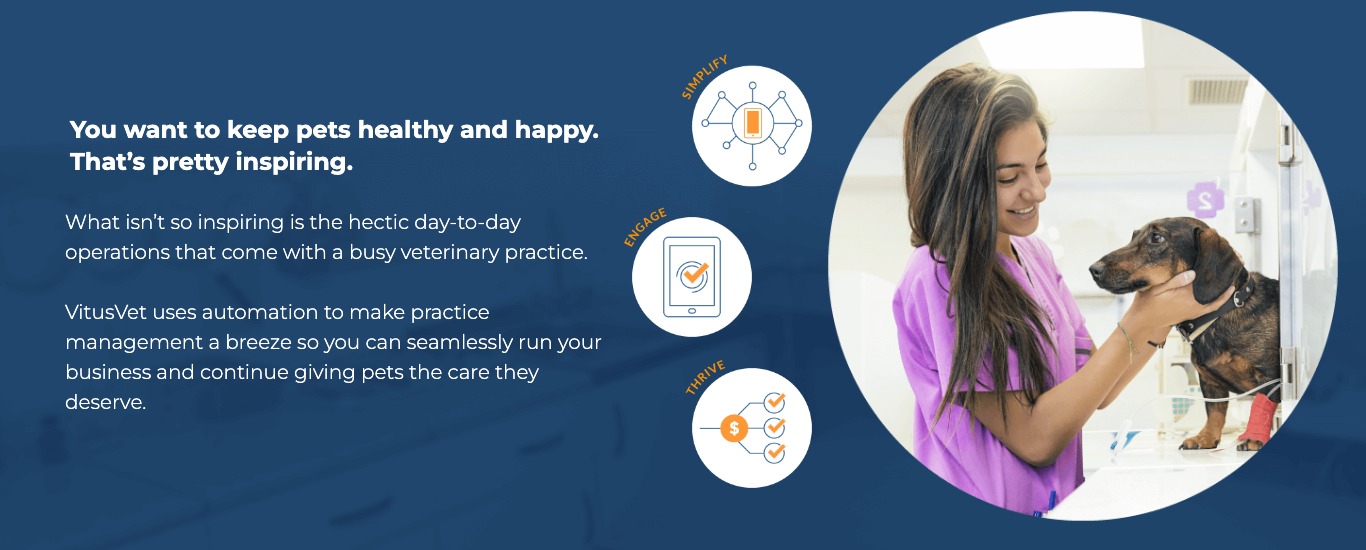 You want to keep pets healthy and happy. That's pretty inspiring.

What isn't so inspiring is the hectic day-to-day operations that come with a busy veterinary practice.

VitusVet uses automation to make practice management a breeze so you can seamlessly run your business and continue giving pets the care they deserve.

SIMPLIFY

ENGAGE

THRIVE

$